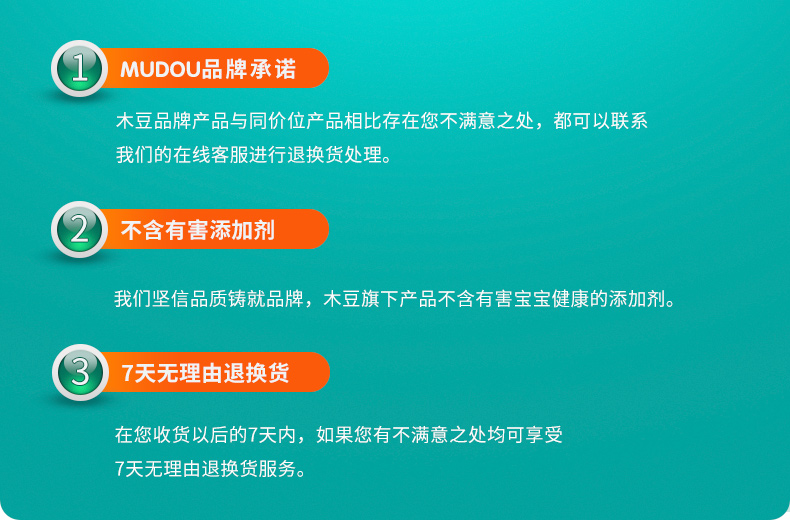 1 MUDOU品牌承诺

木豆品牌产品与同价位产品相比存在您不满意之处，都可以联系我们的在线客服进行退换货处理。

2 不含有害添加剂

我们坚信品质铸就品牌，木豆旗下产品不含有害宝宝健康的添加剂。

3 7天无理由退换货

在您收货以后的7天内，如果您有不满意之处均可享受7天无理由退换货服务。